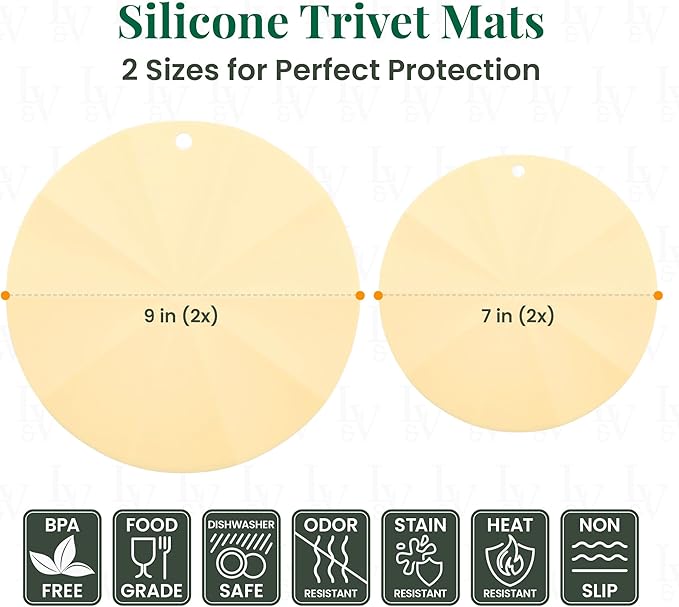 Silicone Trivet Mats
2 Sizes for Perfect Protection

9 in (2x)

7 in (2x)

BPA FREE

FOOD GRADE

DISHWASHER SAFE

ODOR RESISTANT

STAIN RESISTANT

HEAT RESISTANT

NON SLIP